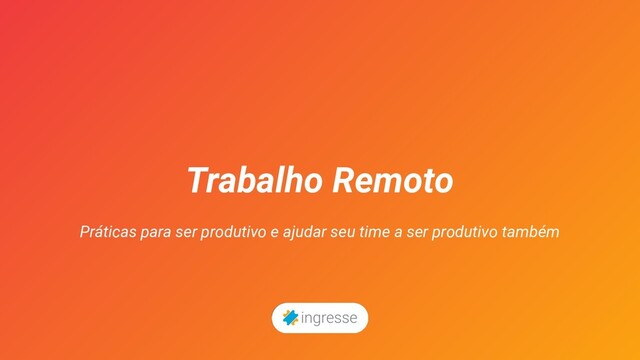 Trabalho Remoto

Práticas para ser produtivo e ajudar seu time a ser produtivo também

ingresse